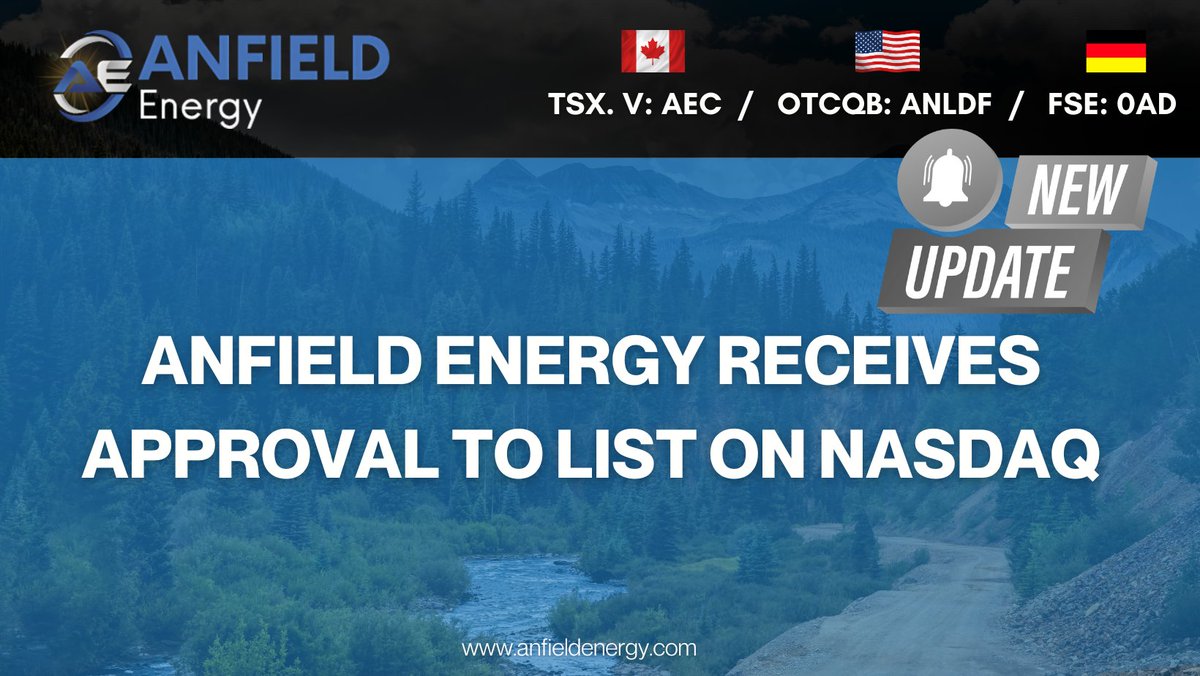 AE ANFIELD Energy

TSX. V: AEC / OTCQB: ANLDF / FSE: 0AD

NEW UPDATE

ANFIELD ENERGY RECEIVES APPROVAL TO LIST ON NASDAQ

www.anfieldenergy.com